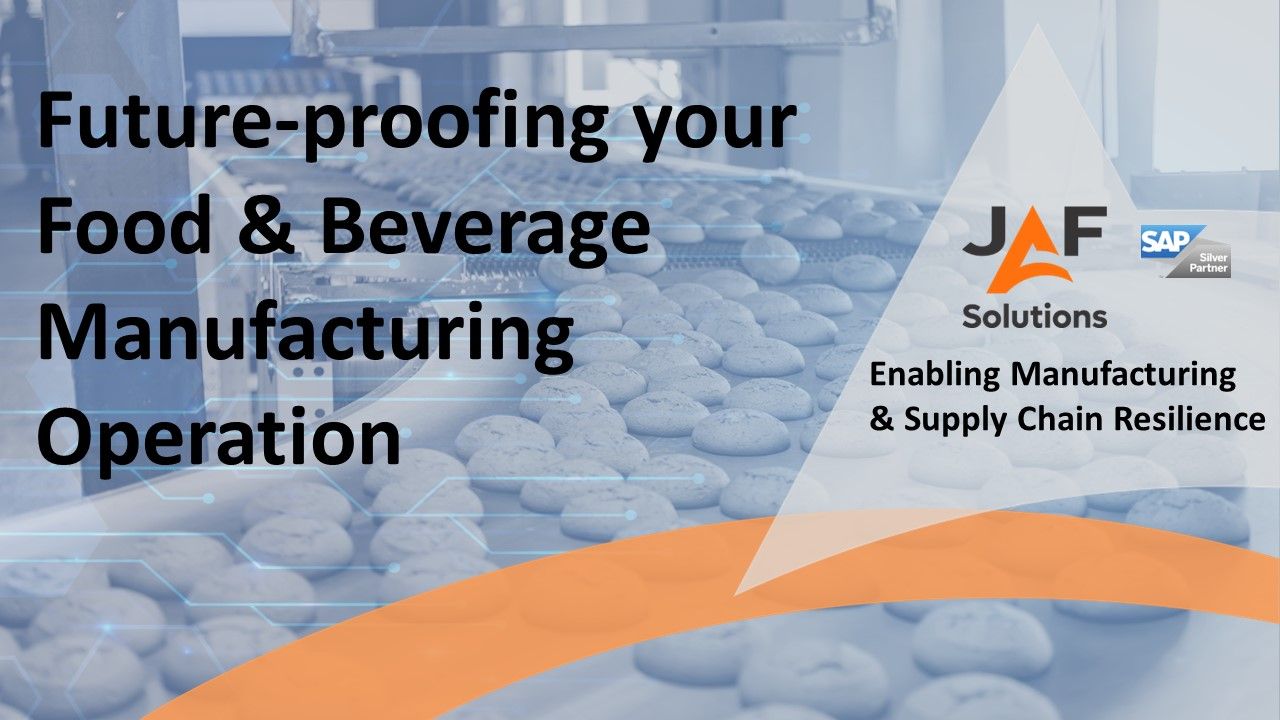 Future-proofing your Food & Beverage Manufacturing Operation

JAF Solutions

SAP Silver Partner

Enabling Manufacturing & Supply Chain Resilience